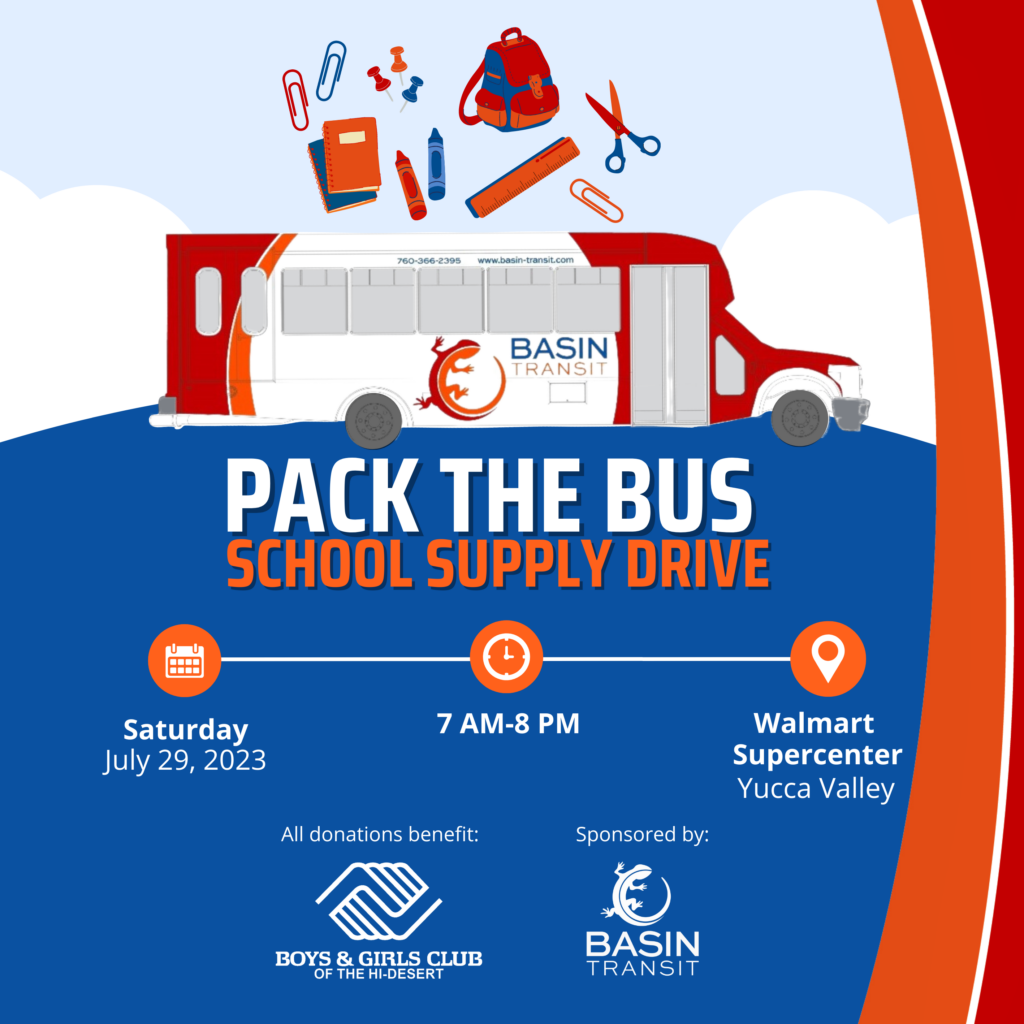 760-366-2395 www.basin-transit.com

BASIN TRANSIT

PACK THE BUS
SCHOOL SUPPLY DRIVE

Saturday
July 29, 2023

7 AM-8 PM

Walmart Supercenter
Yucca Valley

All donations benefit:

BOYS & GIRLS CLUB
OF THE HI-DESERT

Sponsored by:

BASIN
TRANSIT